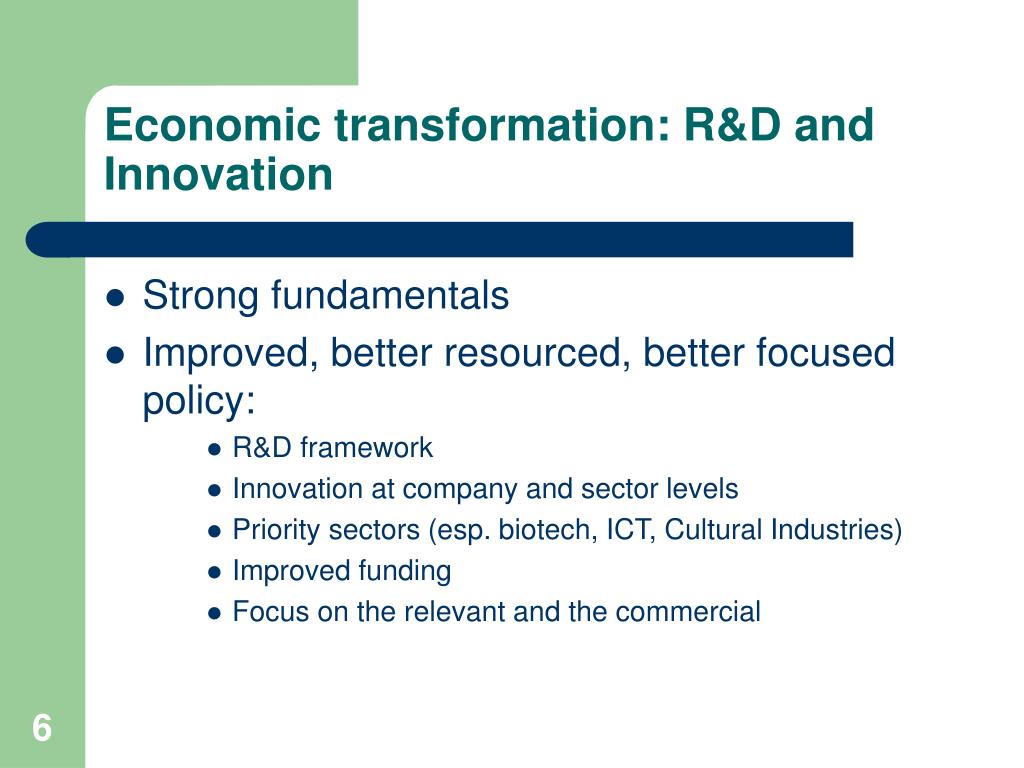 Economic transformation: R&D and Innovation

- Strong fundamentals
- Improved, better resourced, better focused policy:
  - R&D framework
  - Innovation at company and sector levels
  - Priority sectors (esp. biotech, ICT, Cultural Industries)
  - Improved funding
  - Focus on the relevant and the commercial

6